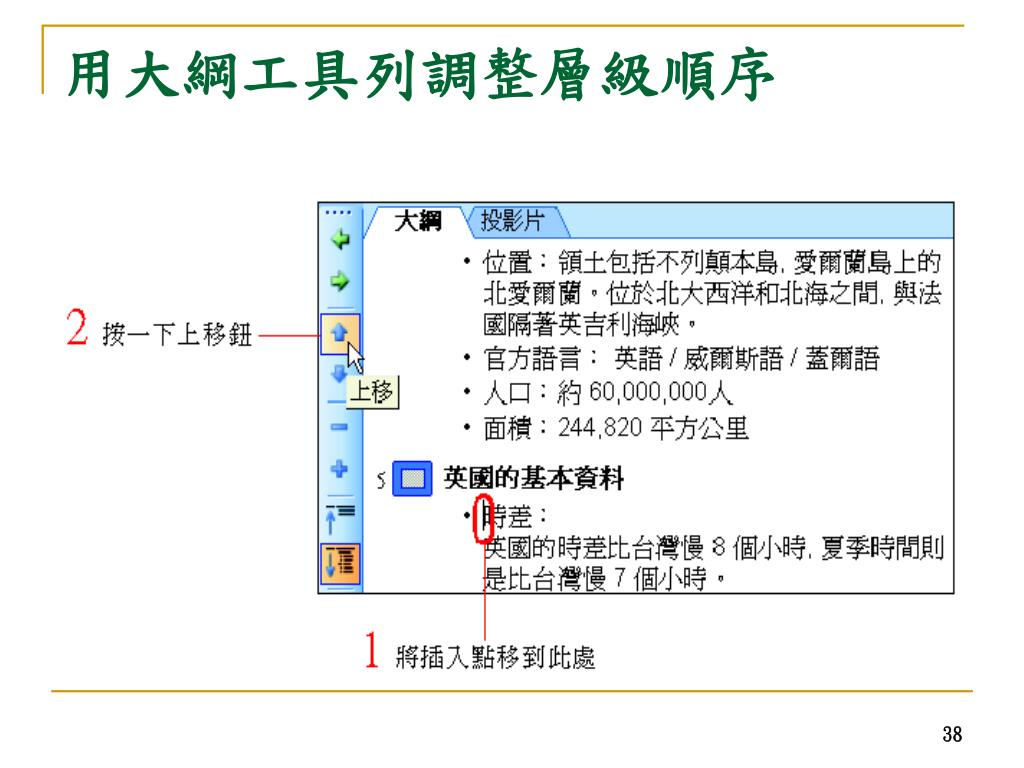 用大綱工具列調整層級順序

大綱 投影片

• 位置：領土包括不列顛本島, 愛爾蘭島上的北愛爾蘭，位於北大西洋和北海之間, 與法國隔著英吉利海峽。
• 官方語言： 英語 / 威爾斯語 / 蓋爾語
• 人口：約 60,000,000人
• 面積：244,820 平方公里

5 英國的基本資料
• 時差：
英國的時差比台灣慢 8 個小時, 夏季時間則是比台灣慢 7 個小時。

2 按一下上移鈕

上移

1 將插入點移到此處

38